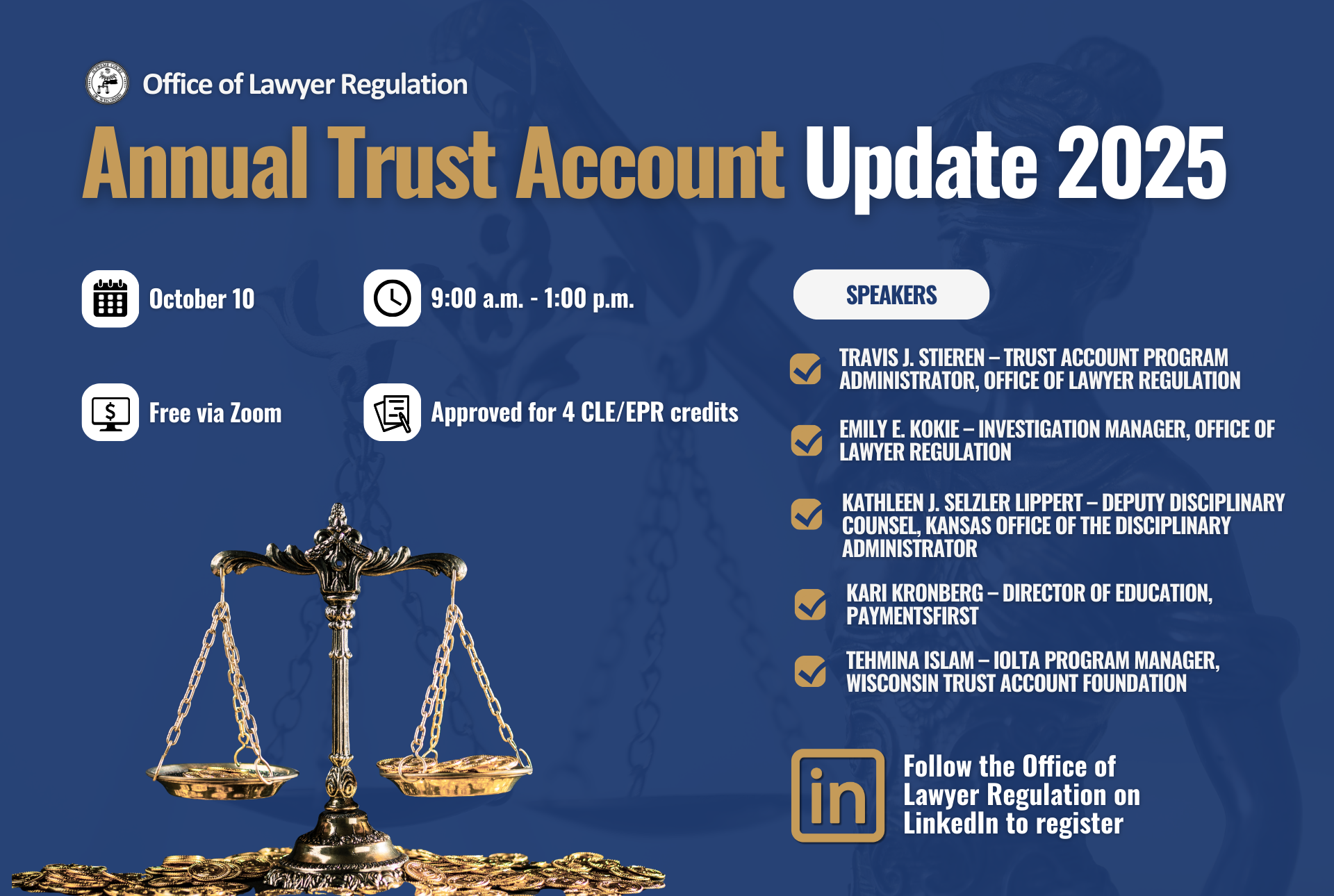 Office of Lawyer Regulation

Annual Trust Account Update 2025

October 10

9:00 a.m. - 1:00 p.m.

Free via Zoom

Approved for 4 CLE/EPR credits

SPEAKERS

TRAVIS J. STIEREN – TRUST ACCOUNT PROGRAM ADMINISTRATOR, OFFICE OF LAWYER REGULATION

EMILY E. KOKIE – INVESTIGATION MANAGER, OFFICE OF LAWYER REGULATION

KATHLEEN J. SELZLER LIPPERT – DEPUTY DISCIPLINARY COUNSEL, KANSAS OFFICE OF THE DISCIPLINARY ADMINISTRATOR

KARI KRONBERG – DIRECTOR OF EDUCATION, PAYMENTSFIRST

TEHMINA ISLAM – IOLTA PROGRAM MANAGER, WISCONSIN TRUST ACCOUNT FOUNDATION

in

Follow the Office of Lawyer Regulation on LinkedIn to register